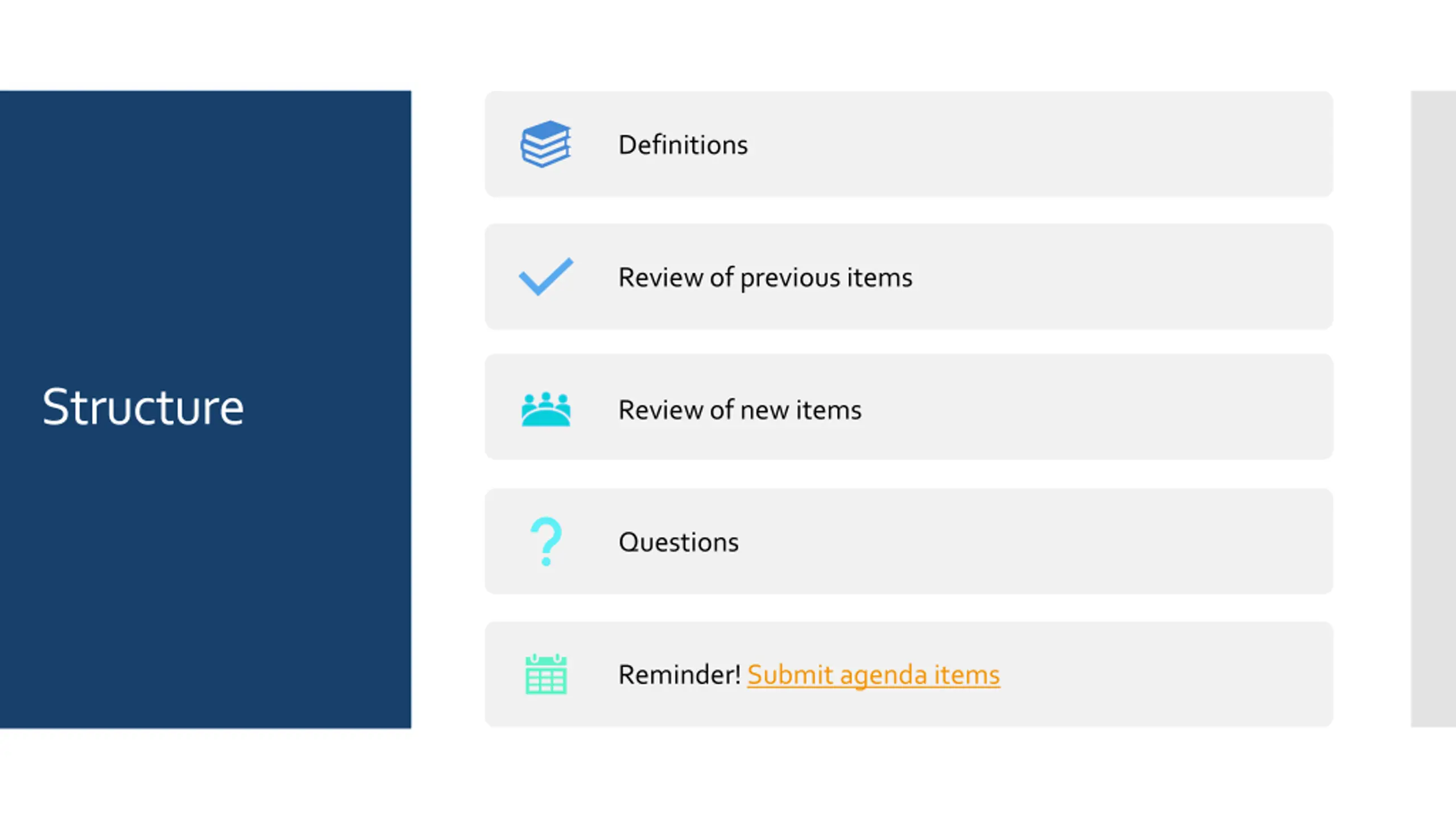 Structure

Definitions

Review of previous items

Review of new items

Questions

Reminder! Submit agenda items